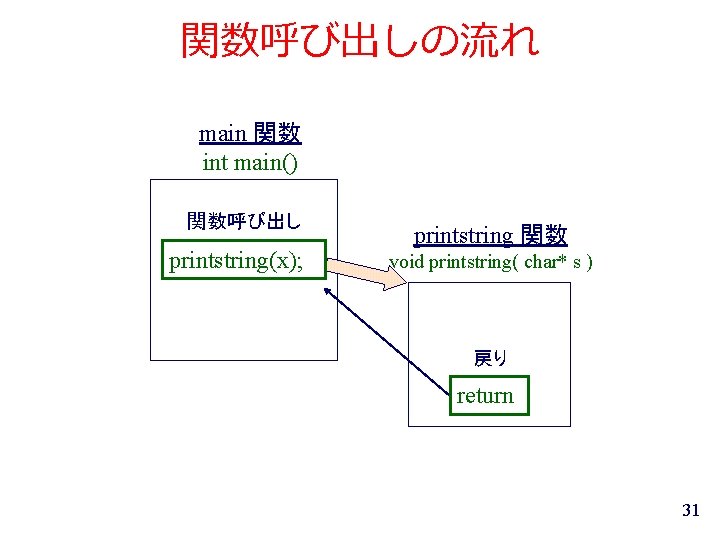 関数呼び出しの流れ

main 関数
int main()

関数呼び出し
printstring(x);

printstring 関数
void printstring( char* s )

戻り
return

31